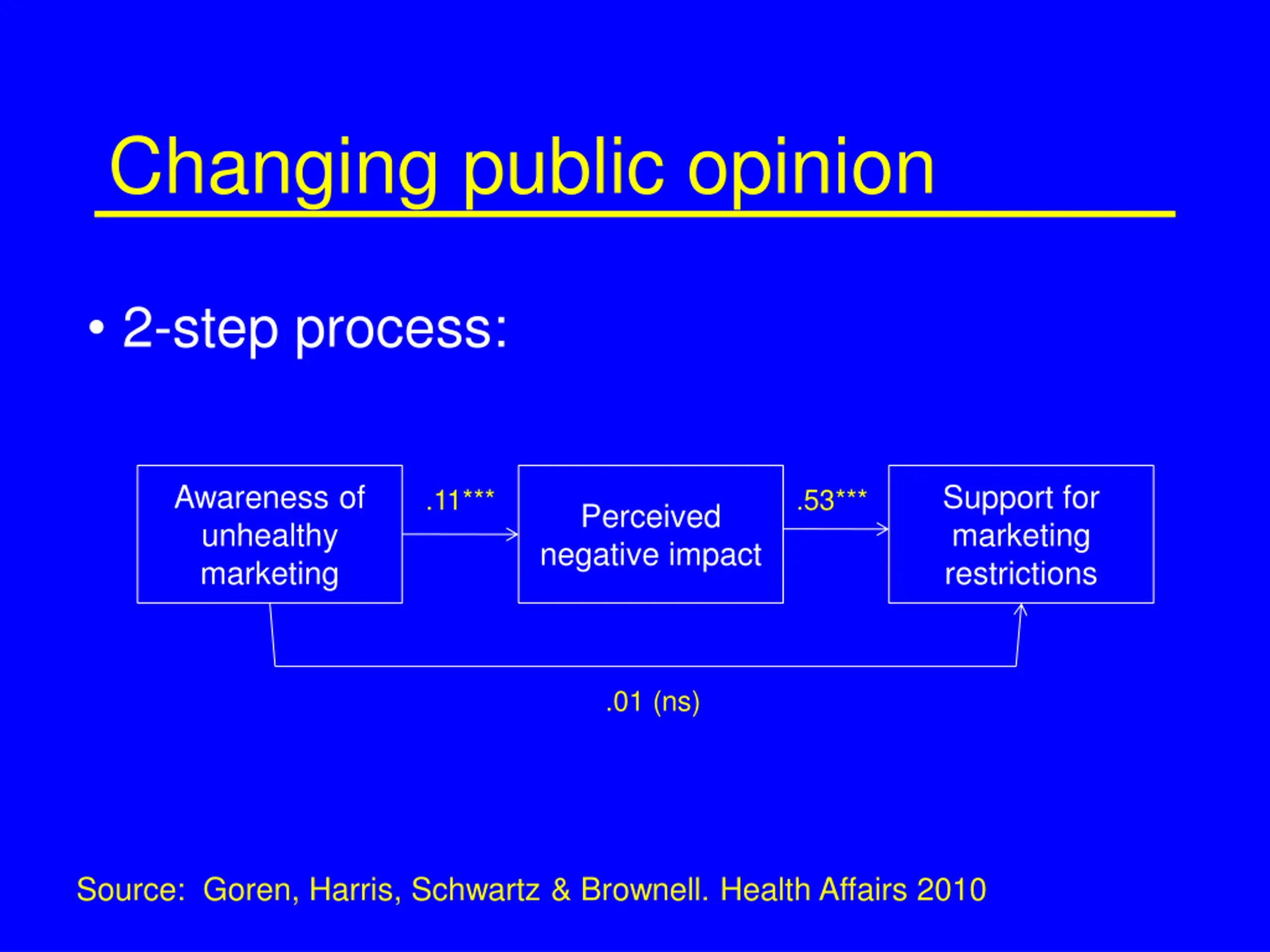 Changing public opinion

• 2-step process:

Awareness of unhealthy marketing

.11***

Perceived negative impact

.53***

Support for marketing restrictions

.01 (ns)

Source: Goren, Harris, Schwartz & Brownell. Health Affairs 2010